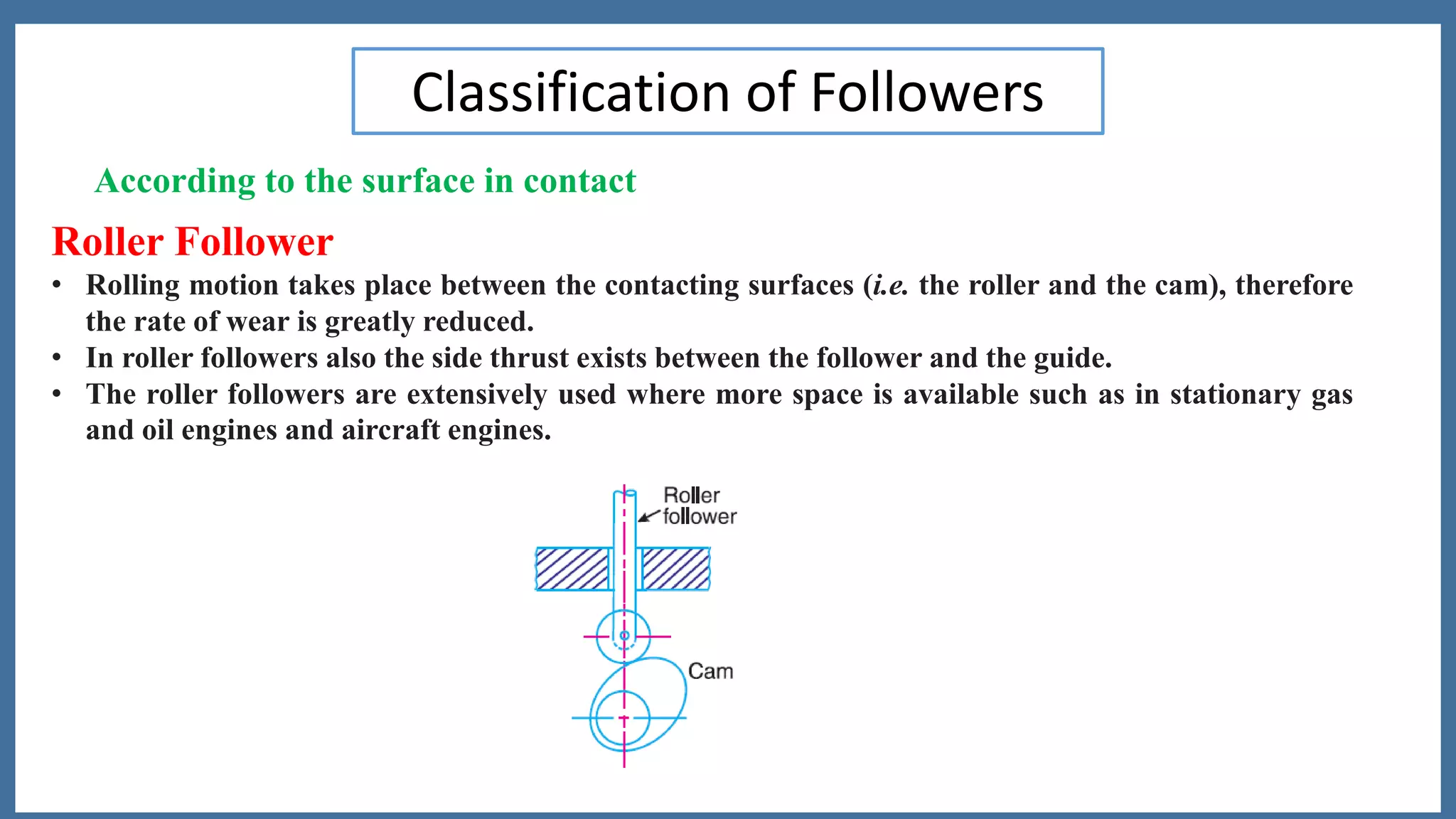 Classification of Followers

According to the surface in contact

Roller Follower

• Rolling motion takes place between the contacting surfaces (i.e. the roller and the cam), therefore the rate of wear is greatly reduced.
• In roller followers also the side thrust exists between the follower and the guide.
• The roller followers are extensively used where more space is available such as in stationary gas and oil engines and aircraft engines.

Roller follower

Cam